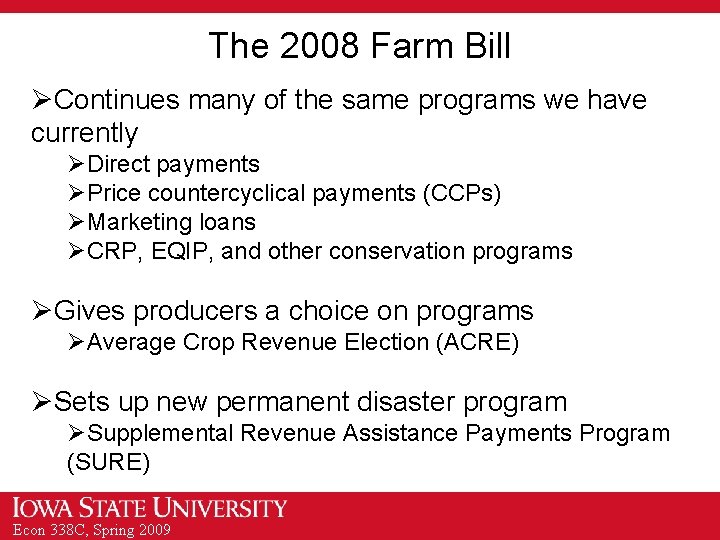 The 2008 Farm Bill

➢Continues many of the same programs we have currently

➢Direct payments
➢Price countercyclical payments (CCPs)
➢Marketing loans
➢CRP, EQIP, and other conservation programs

➢Gives producers a choice on programs

➢Average Crop Revenue Election (ACRE)

➢Sets up new permanent disaster program

➢Supplemental Revenue Assistance Payments Program (SURE)

IOWA STATE UNIVERSITY
Econ 338C, Spring 2009